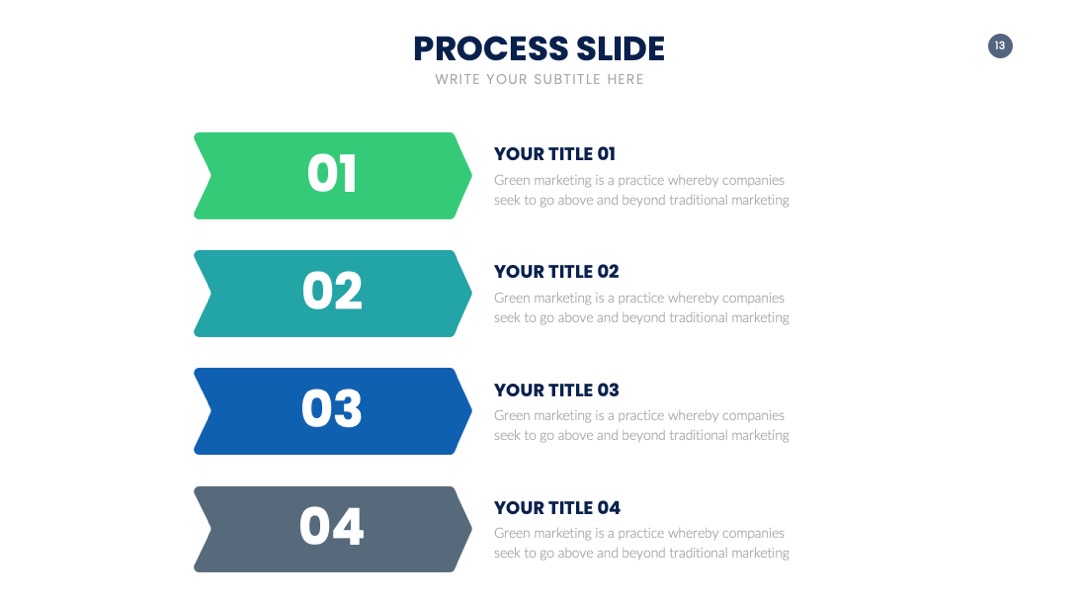 PROCESS SLIDE
WRITE YOUR SUBTITLE HERE

13

01

YOUR TITLE 01
Green marketing is a practice whereby companies seek to go above and beyond traditional marketing

02

YOUR TITLE 02
Green marketing is a practice whereby companies seek to go above and beyond traditional marketing

03

YOUR TITLE 03
Green marketing is a practice whereby companies seek to go above and beyond traditional marketing

04

YOUR TITLE 04
Green marketing is a practice whereby companies seek to go above and beyond traditional marketing